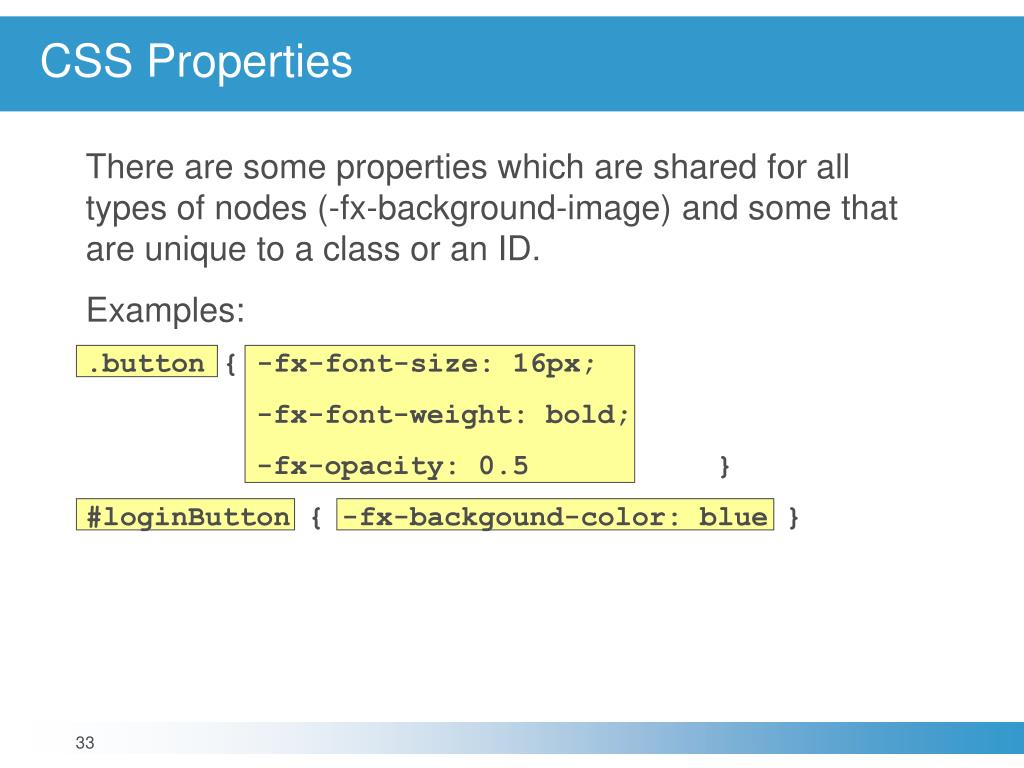 CSS Properties

There are some properties which are shared for all types of nodes (-fx-background-image) and some that are unique to a class or an ID.

Examples:

.button { -fx-font-size: 16px;
-fx-font-weight: bold;
-fx-opacity: 0.5 }

#loginButton { -fx-backgound-color: blue }

33